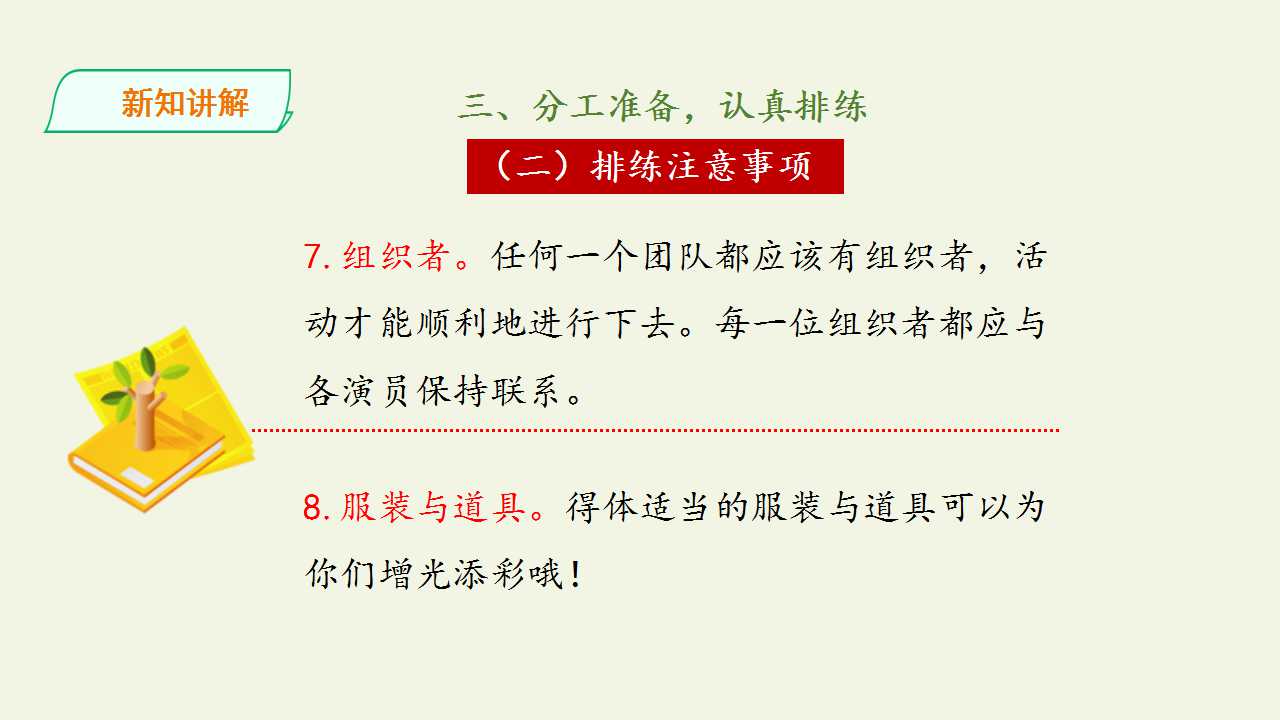 新知讲解

三、分工准备，认真排练

（二）排练注意事项

7.组织者。任何一个团队都应该有组织者，活动才能顺利地进行下去。每一位组织者都应与各演员保持联系。

8.服装与道具。得体适当的服装与道具可以为你们增光添彩哦！